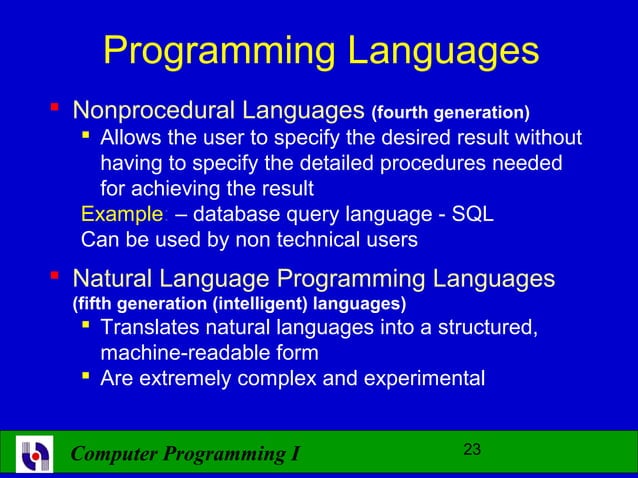 Programming Languages

Nonprocedural Languages (fourth generation)

Allows the user to specify the desired result without having to specify the detailed procedures needed for achieving the result

Example: – database query language - SQL

Can be used by non technical users

Natural Language Programming Languages (fifth generation (intelligent) languages)

Translates natural languages into a structured, machine-readable form

Are extremely complex and experimental

Computer Programming I

23